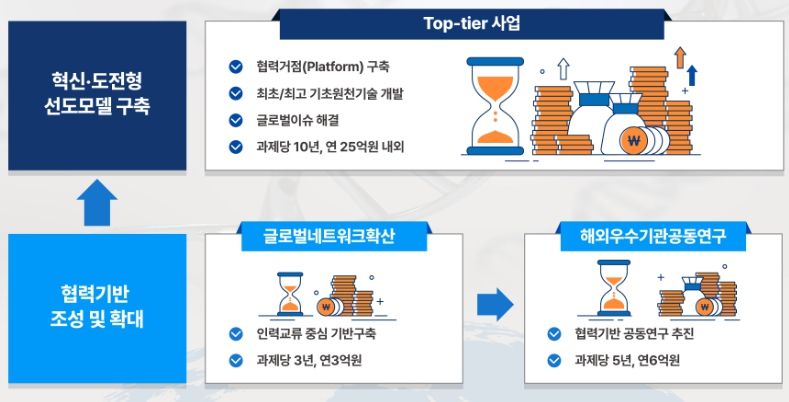 혁신·도전형 선도모델 구축

Top-tier 사업

협력거점(Platform) 구축

최초/최고 기초원천기술 개발

글로벌이슈 해결

과제당 10년, 연 25억원 내외

₩

협력기반 조성 및 확대

글로벌네트워크확산

₩

인력교류 중심 기반구축

과제당 3년, 연3억원

해외우수기관공동연구

₩

협력기반 공동연구 추진

과제당 5년, 연6억원